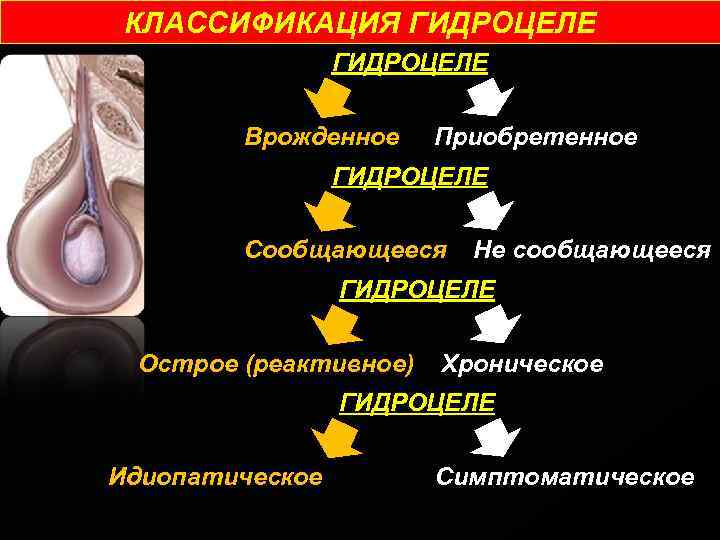 КЛАССИФИКАЦИЯ ГИДРОЦЕЛЕ

ГИДРОЦЕЛЕ

Врожденное Приобретенное

ГИДРОЦЕЛЕ

Сообщающееся Не сообщающееся

ГИДРОЦЕЛЕ

Острое (реактивное) Хроническое

ГИДРОЦЕЛЕ

Идиопатическое Симптоматическое